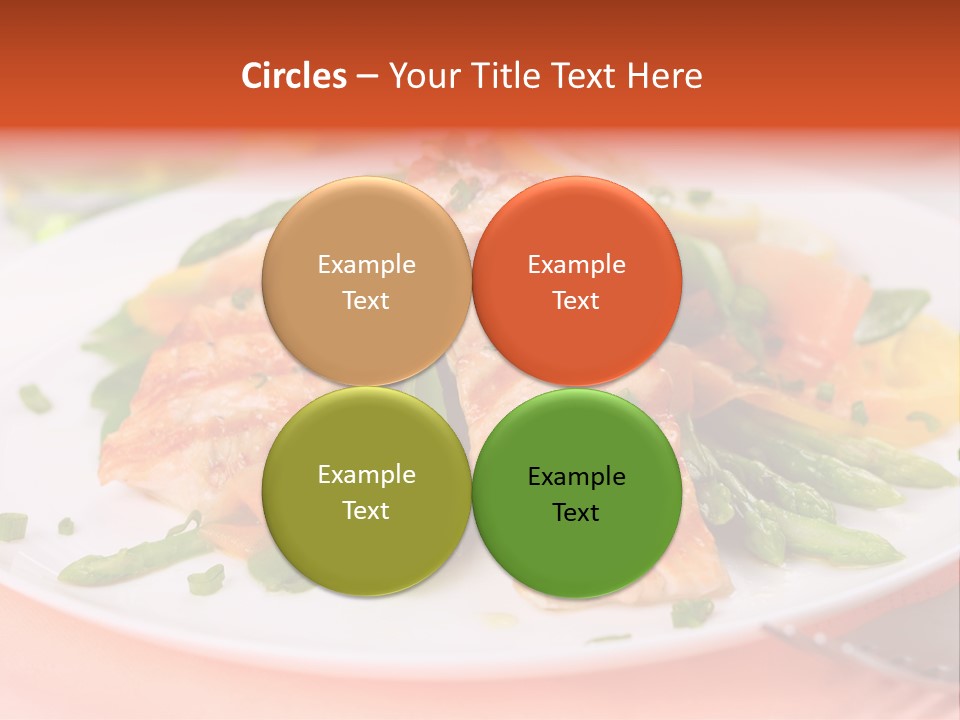 Circles – Your Title Text Here

Example Text

Example Text

Example Text

Example Text